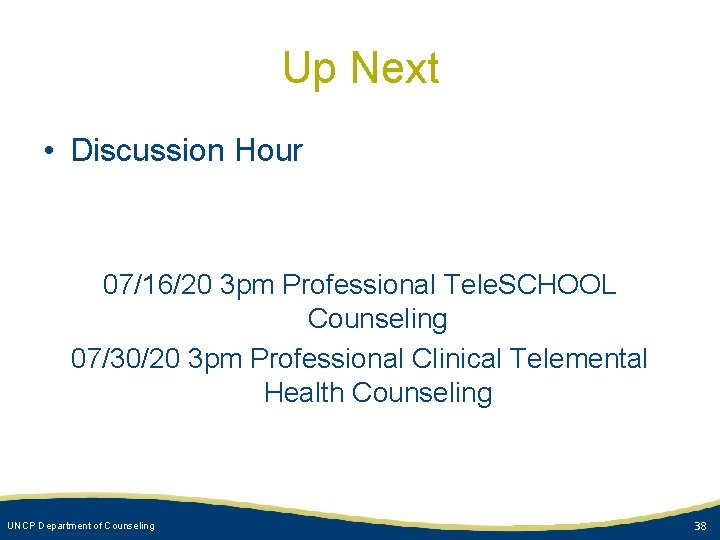 Up Next

• Discussion Hour

07/16/20 3pm Professional TeleSCHOOL Counseling

07/30/20 3pm Professional Clinical Telemental Health Counseling

UNCP Department of Counseling

38